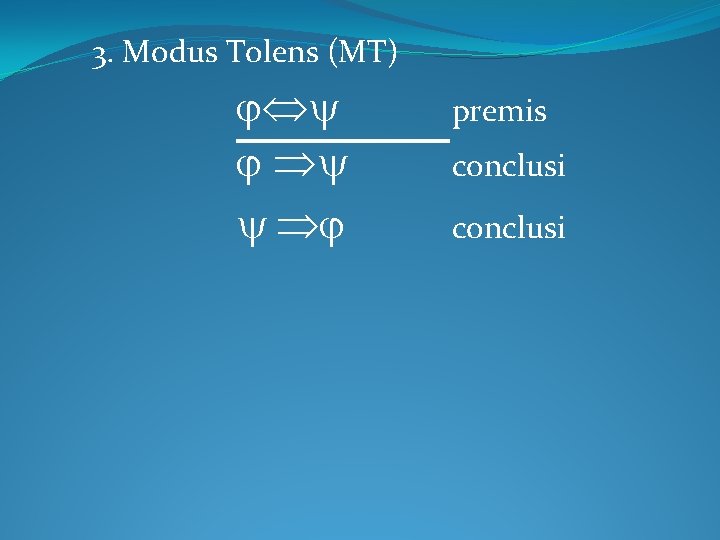 3. Modus Tolens (MT)

$\varphi \Leftrightarrow \psi$ premis

$\varphi \Rightarrow \psi$ conclusi

$\psi \Rightarrow \varphi$ conclusi